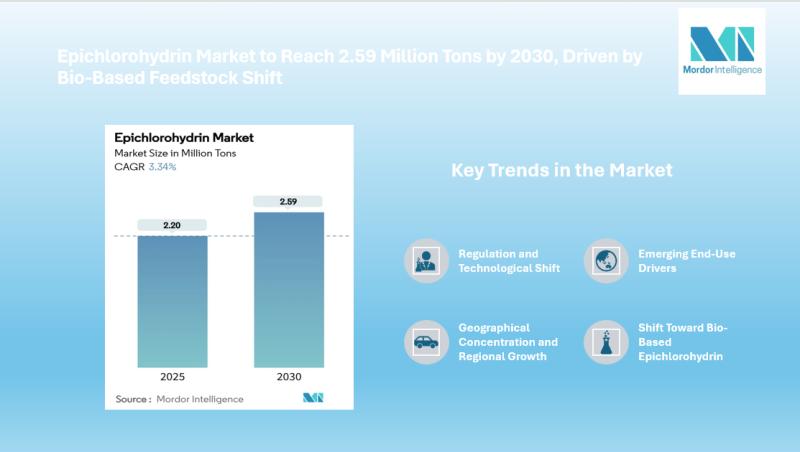 Epichlorohydrin Market to Reach 2.59 Million Tons by 2030, Driven by Bio-Based Feedstock Shift

Mordor Intelligence

Epichlorohydrin Market
Market Size in Million Tons
CAGR 3.34%

2.20
2.59

2025
2030

Source : Mordor Intelligence

Key Trends in the Market

Regulation and Technological Shift

Emerging End-Use Drivers

Geographical Concentration and Regional Growth

Shift Toward Bio-Based Epichlorohydrin